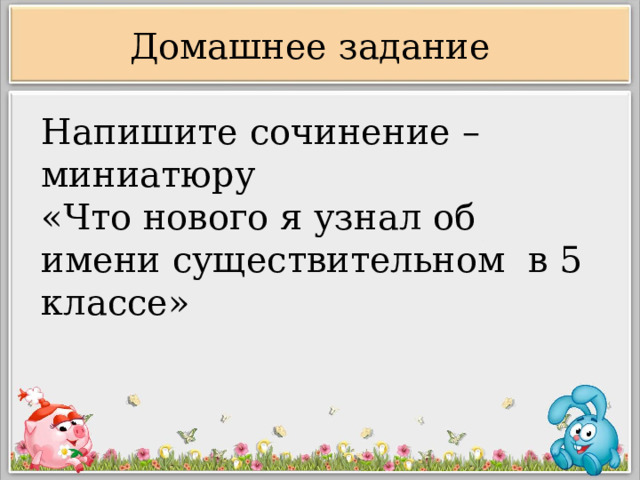 Домашнее задание

Напишите сочинение – миниатюру
«Что нового я узнал об имени существительном в 5 классе»